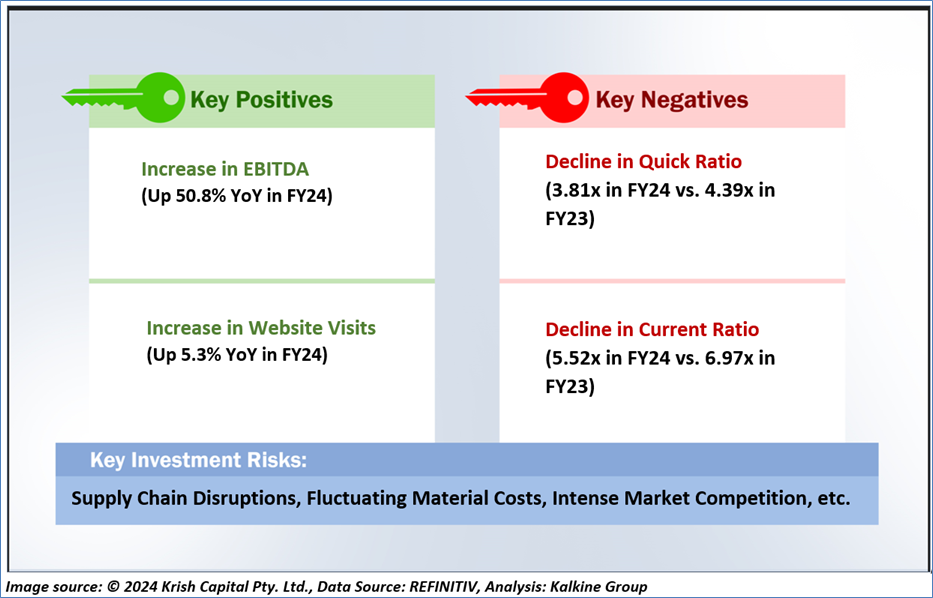 Key Positives

Increase in EBITDA
(Up 50.8% YoY in FY24)

Increase in Website Visits
(Up 5.3% YoY in FY24)

Key Negatives

Decline in Quick Ratio
(3.81x in FY24 vs. 4.39x in FY23)

Decline in Current Ratio
(5.52x in FY24 vs. 6.97x in FY23)

Key Investment Risks:

Supply Chain Disruptions, Fluctuating Material Costs, Intense Market Competition, etc.

Image source: © 2024 Krish Capital Pty. Ltd., Data Source: REFINITIV, Analysis: Kalkine Group